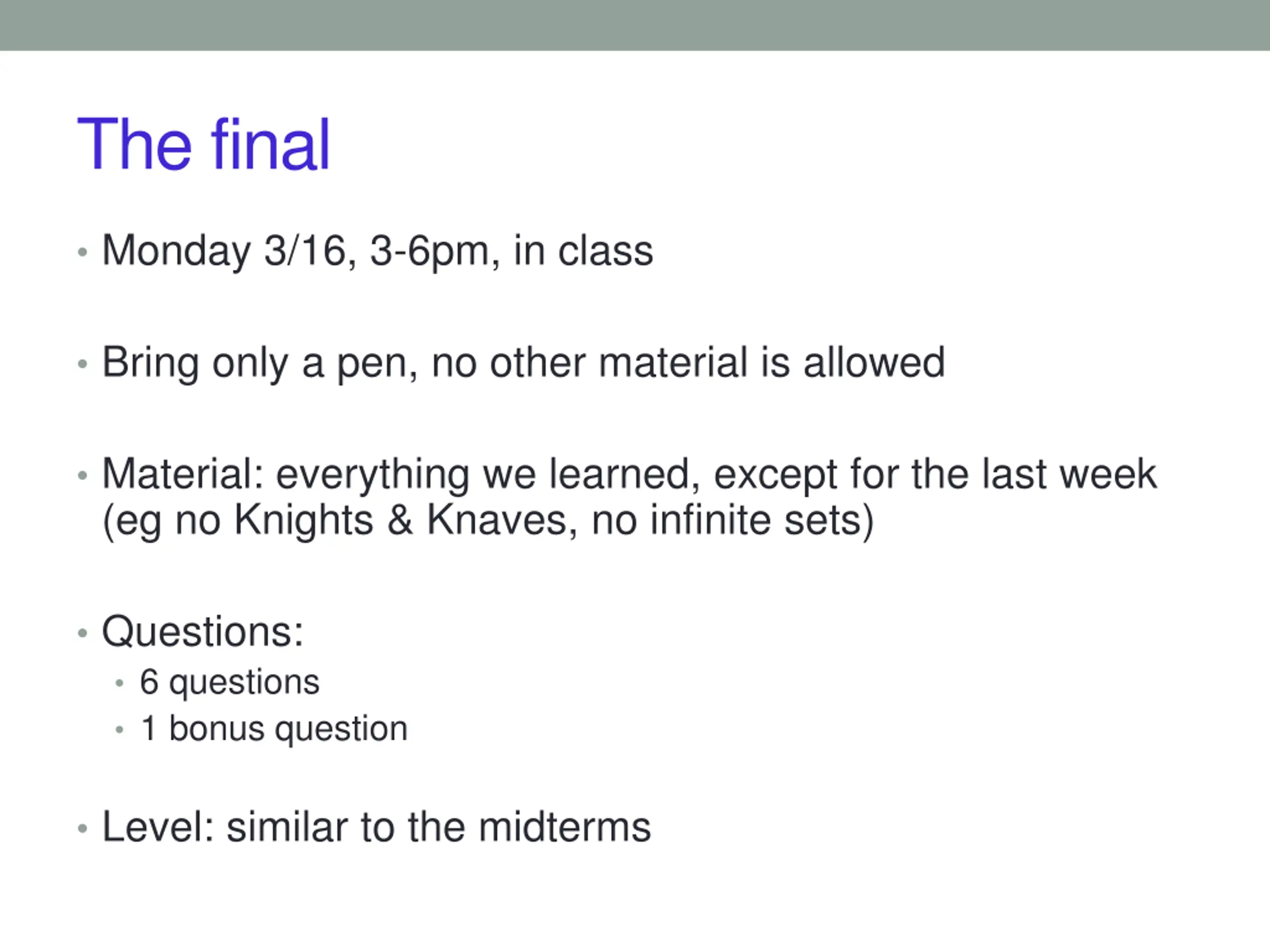 The final

• Monday 3/16, 3-6pm, in class

• Bring only a pen, no other material is allowed

• Material: everything we learned, except for the last week (eg no Knights & Knaves, no infinite sets)

• Questions:
  • 6 questions
  • 1 bonus question

• Level: similar to the midterms